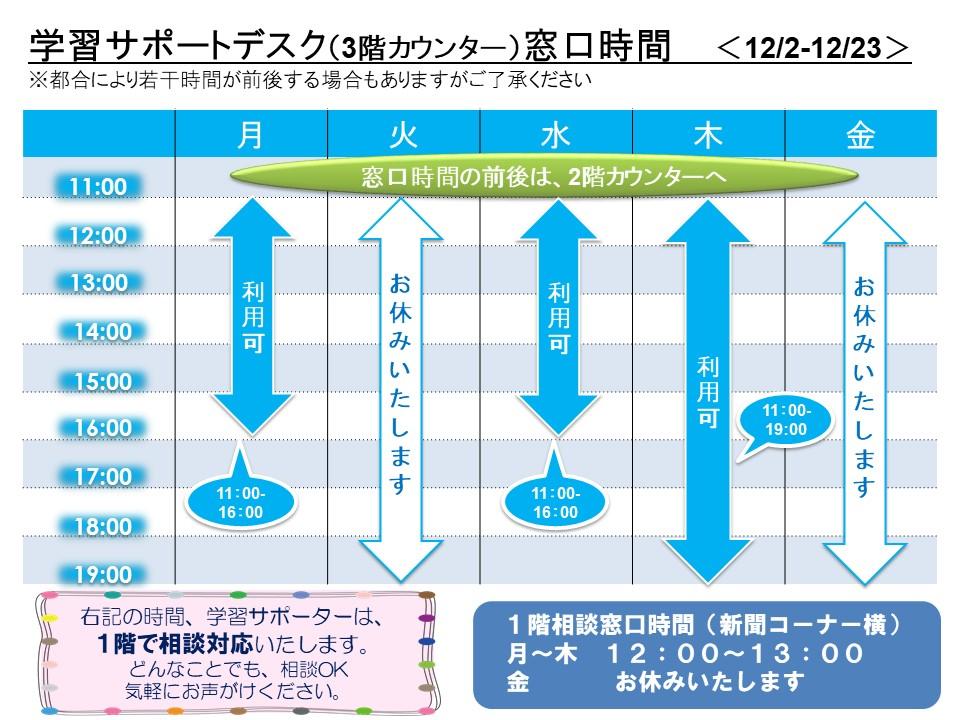 学習サポートデスク（3階カウンター）窓口時間　＜12/2-12/23＞
※都合により若干時間が前後する場合もありますがご了承ください

| | 月 | 火 | 水 | 木 | 金 |
|---|---|---|---|---|---|
| 11:00 | 窓口時間の前後は、2階カウンターへ | | | | |
| 12:00 | 利用可 | お休みいたします | 利用可 | 利用可 | お休みいたします |
| 13:00 | | | | | |
| 14:00 | | | | | |
| 15:00 | | | | | |
| 16:00 | | | | 11:00-19:00 | |
| 17:00 | 11:00-16:00 | | 11:00-16:00 | | |
| 18:00 | | | | | |
| 19:00 | | | | | |

右記の時間、学習サポーターは、
1階で相談対応いたします。
どんなことでも、相談OK
気軽にお声がけください。

１階相談窓口時間（新聞コーナー横）
月～木　１２：００～１３：００
金　　　お休みいたします